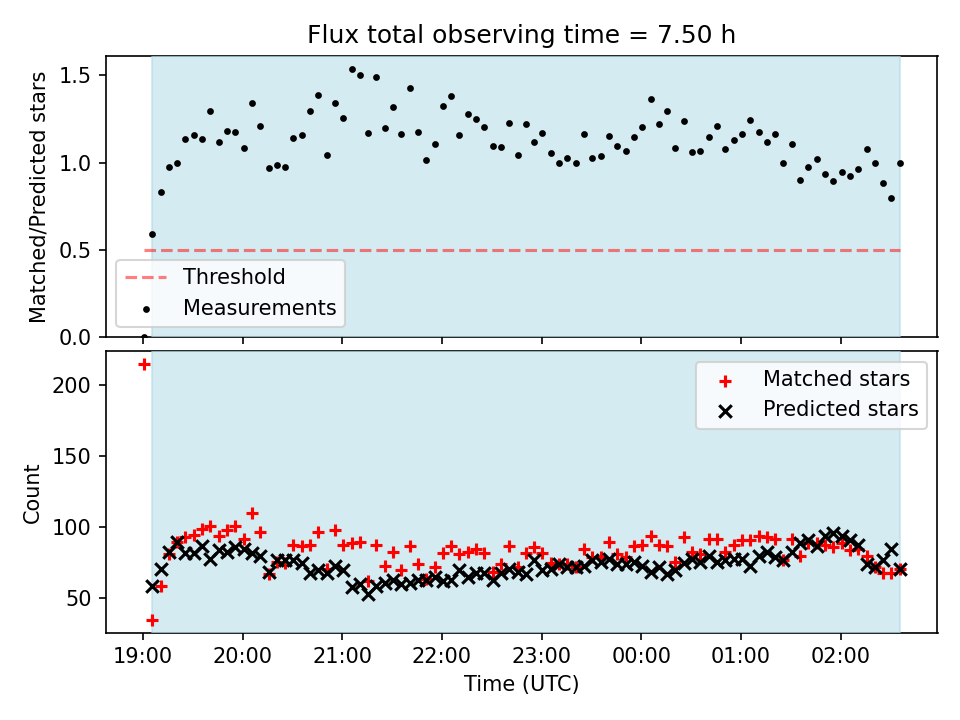 Flux total observing time = 7.50 h

Matched/Predicted stars

1.5
1.0
0.5
0.0

Threshold
Measurements

Count

200
150
100
50

Matched stars
Predicted stars

19:00 20:00 21:00 22:00 23:00 00:00 01:00 02:00

Time (UTC)